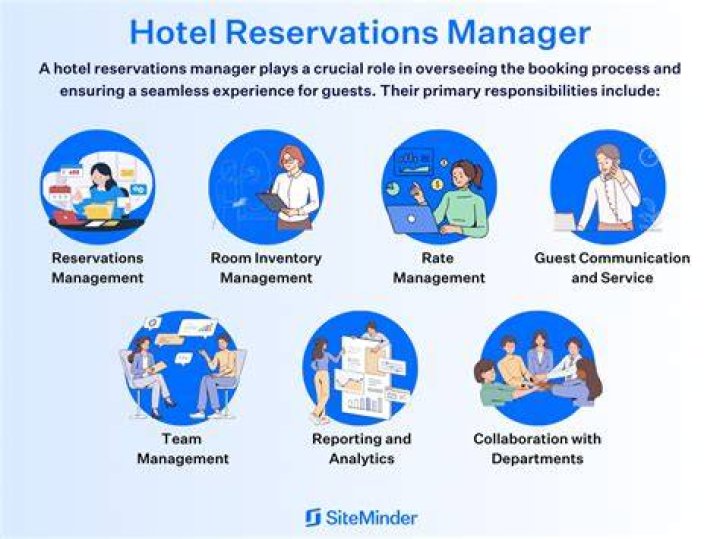 Hotel Reservations Manager

A hotel reservations manager plays a crucial role in overseeing the booking process and ensuring a seamless experience for guests. Their primary responsibilities include:

Reservations Management

Room Inventory Management

Rate Management

Guest Communication and Service

Team Management

Reporting and Analytics

Collaboration with Departments

SiteMinder